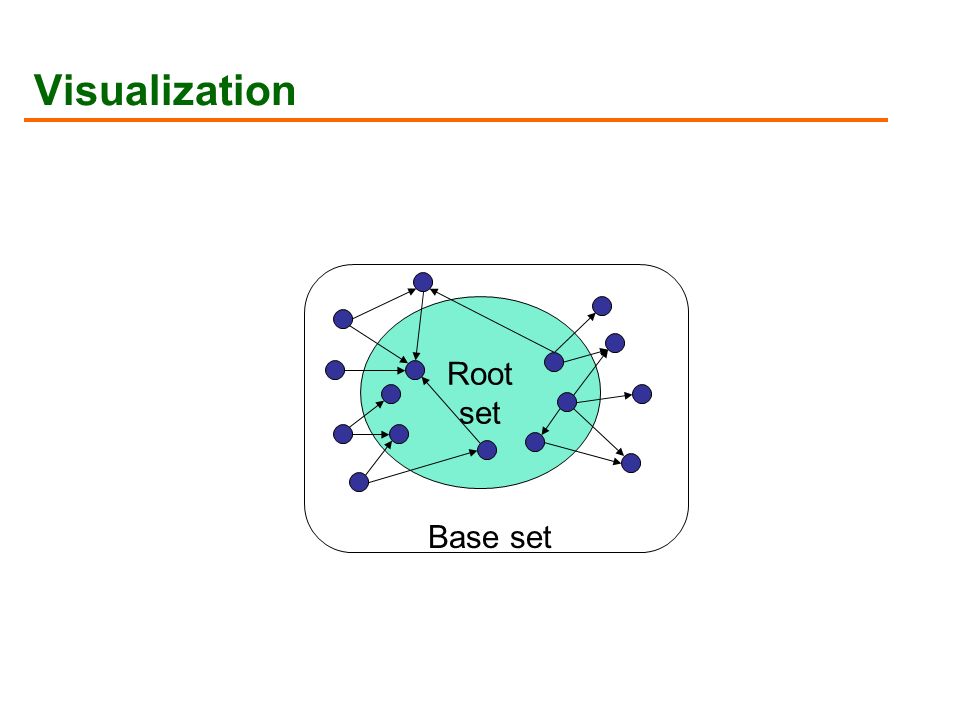 Visualization

Root set

Base set